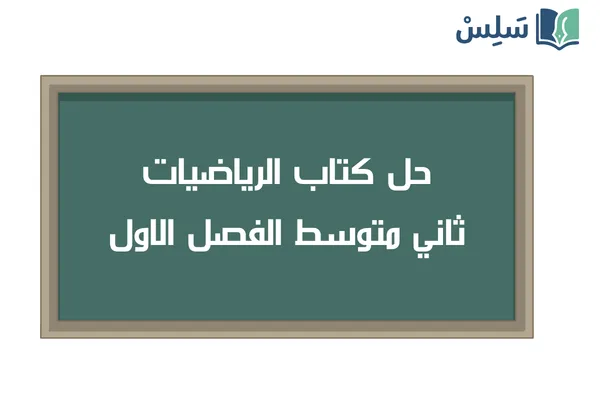 سَلِسْ

حل كتاب الرياضيات
ثاني متوسط الفصل الاول